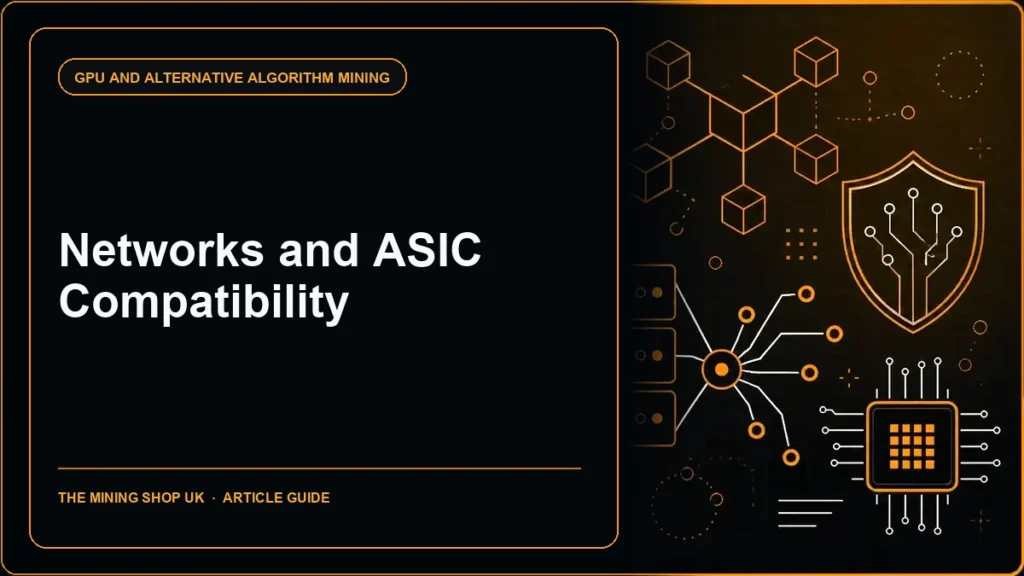 GPU AND ALTERNATIVE ALGORITHM MINING

Networks and ASIC Compatibility

THE MINING SHOP UK · ARTICLE GUIDE